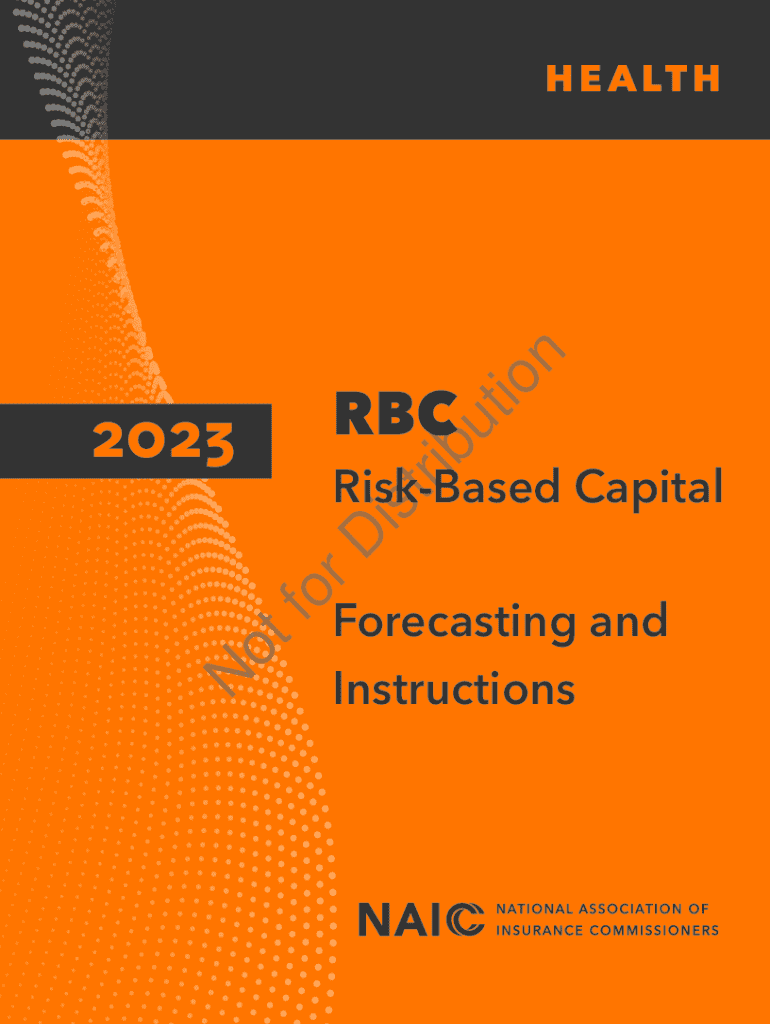 HEALTH

2023

RBC

Risk-Based Capital

Forecasting and Instructions

Not for Distribution

NAIC NATIONAL ASSOCIATION OF INSURANCE COMMISSIONERS